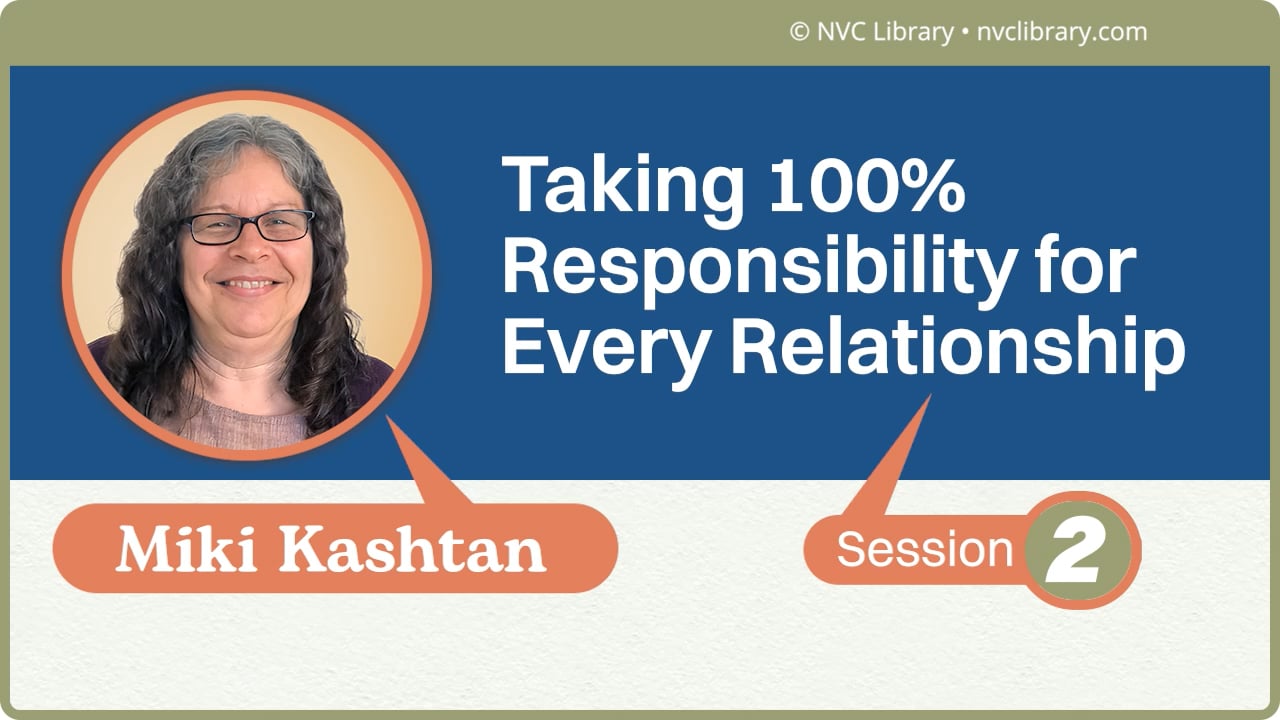 © NVC Library • nvclibrary.com

Taking 100% Responsibility for Every Relationship

Miki Kashtan

Session 2